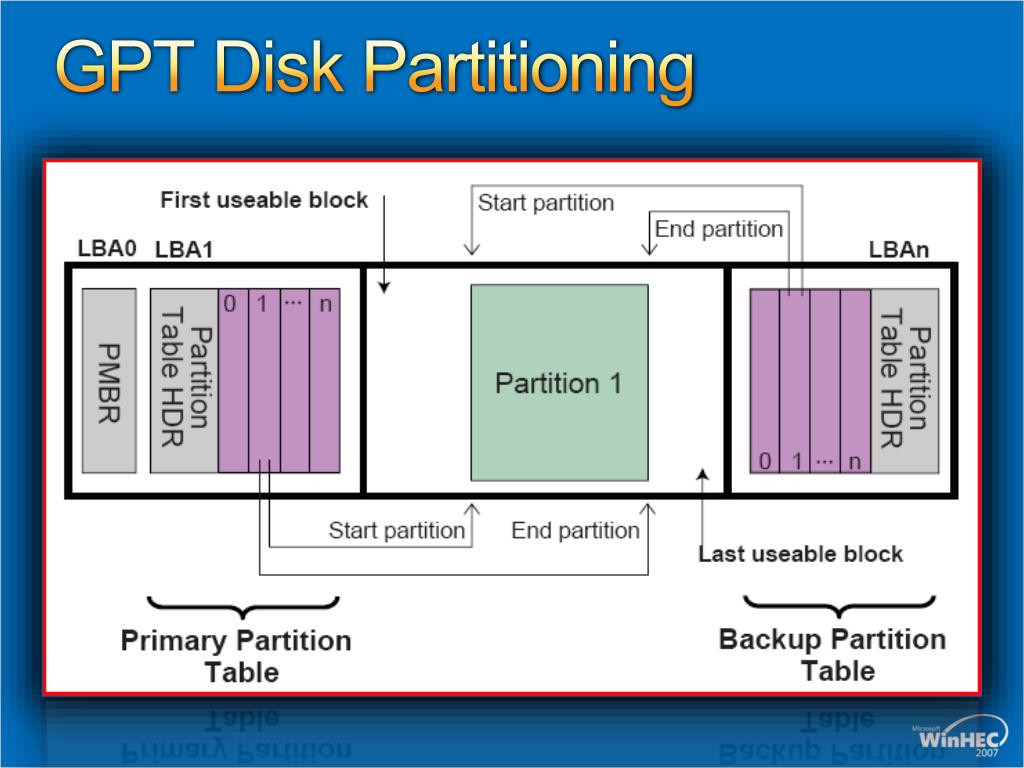 GPT Disk Partitioning

First useable block

Start partition

End partition

LBA0 LBA1

LBAn

PMBR

Partition Table HDR

0 1 ··· n

Partition 1

0 1 ··· n

Partition Table HDR

Start partition End partition

Last useable block

Primary Partition Table

Backup Partition Table

Microsoft WinHEC 2007